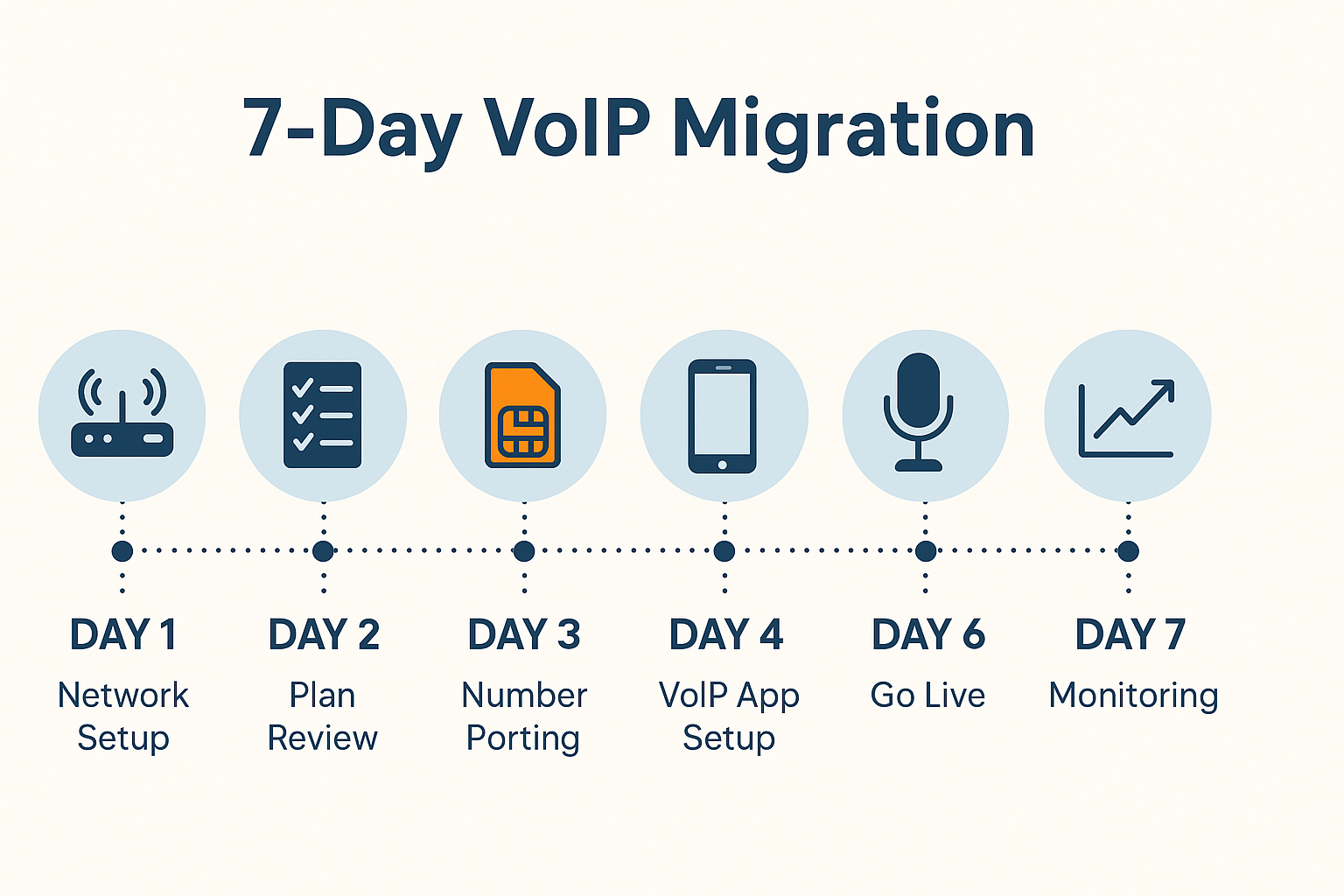 7-Day VoIP Migration

DAY 1
Network Setup

DAY 2
Plan Review

DAY 3
Number Porting

DAY 4
VoIP App Setup

DAY 6
Go Live

DAY 7
Monitoring